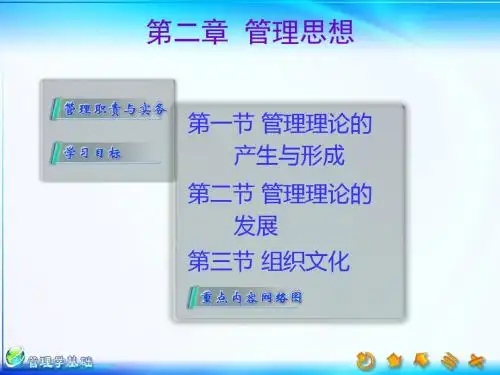 第二章 管理思想

管理职责与实务

学习目标

第一节 管理理论的产生与形成

第二节 管理理论的发展

第三节 组织文化

重点内容网络图

管理学基础